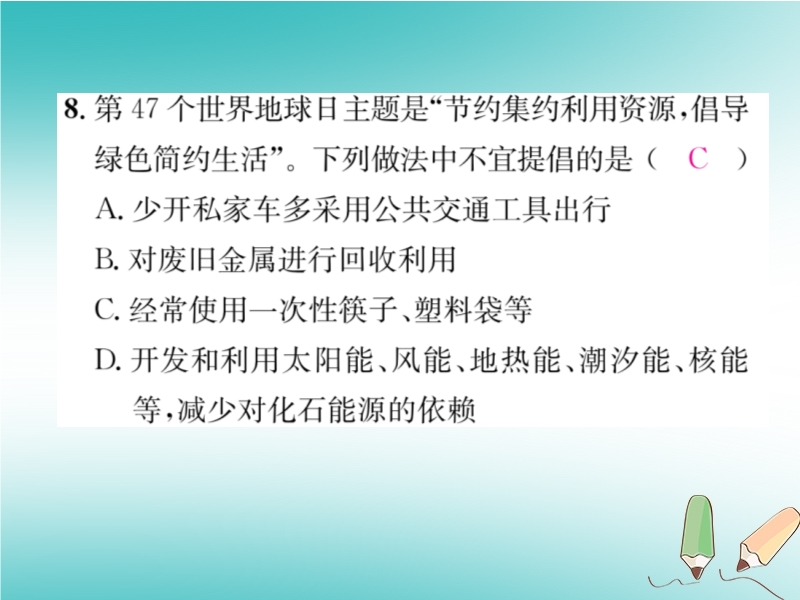 8. 第 47 个世界地球日主题是“节约集约利用资源，倡导绿色简约生活”。下列做法中不宜提倡的是（ C ）
A. 少开私家车多采用公共交通工具出行
B. 对废旧金属进行回收利用
C. 经常使用一次性筷子、塑料袋等
D. 开发和利用太阳能、风能、地热能、潮汐能、核能等，减少对化石能源的依赖